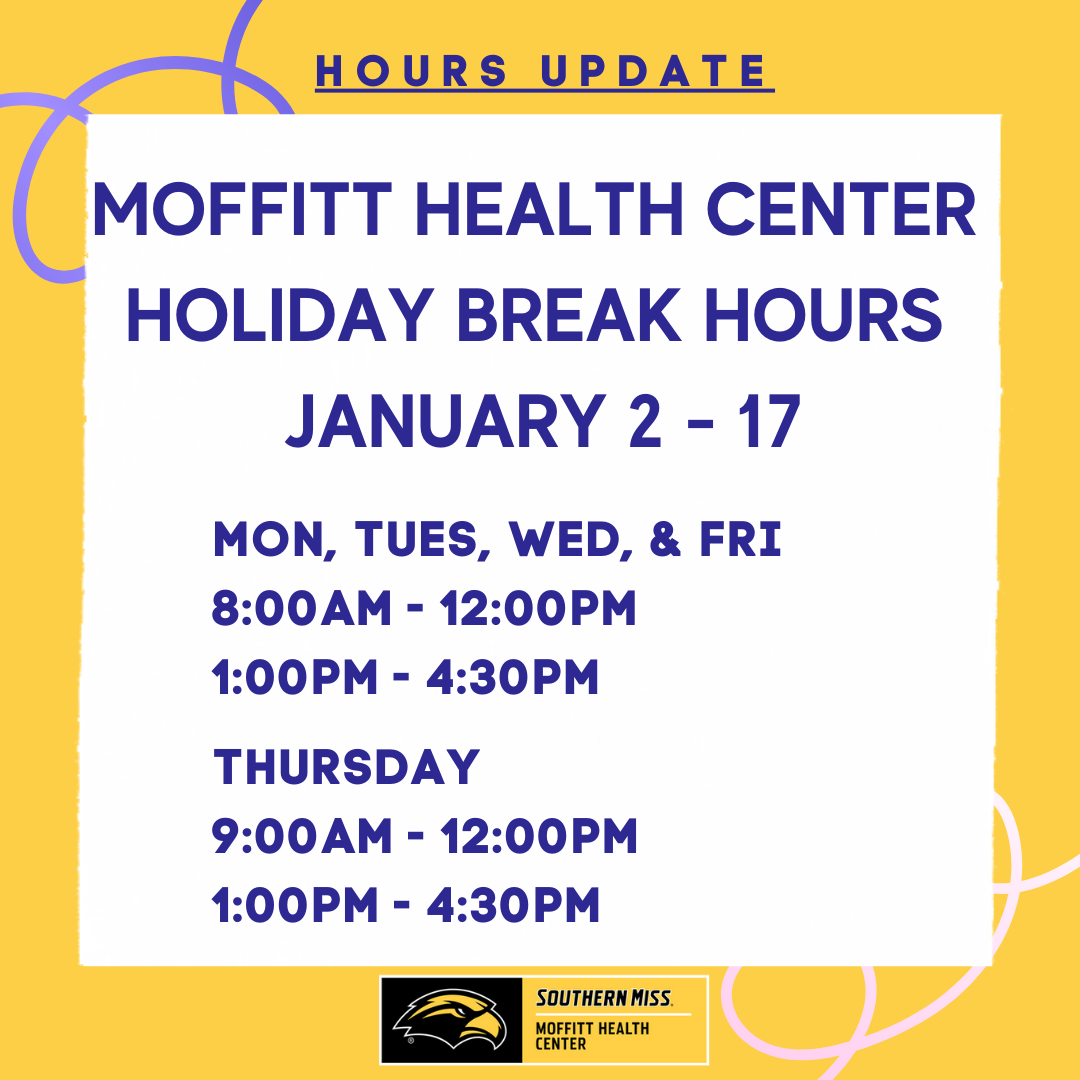 HOURS UPDATE

MOFFITT HEALTH CENTER HOLIDAY BREAK HOURS JANUARY 2 - 17

MON, TUES, WED, & FRI
8:00AM - 12:00PM
1:00PM - 4:30PM

THURSDAY
9:00AM - 12:00PM
1:00PM - 4:30PM

SOUTHERN MISS.
MOFFITT HEALTH CENTER